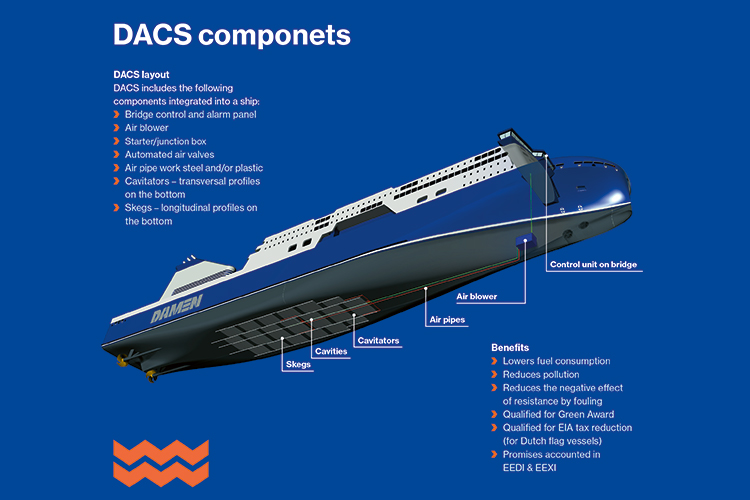 DACS componets

DACS layout
DACS includes the following components integrated into a ship:
Bridge control and alarm panel
Air blower
Starter/junction box
Automated air valves
Air pipe work steel and/or plastic
Cavitators – transversal profiles on the bottom
Skegs – longitudinal profiles on the bottom

DAMEN

Control unit on bridge
Air blower
Air pipes
Cavitators
Cavities
Skegs

Benefits
Lowers fuel consumption
Reduces pollution
Reduces the negative effect of resistance by fouling
Qualified for Green Award
Qualified for EIA tax reduction (for Dutch flag vessels)
Promises accounted in EEDI & EEXI